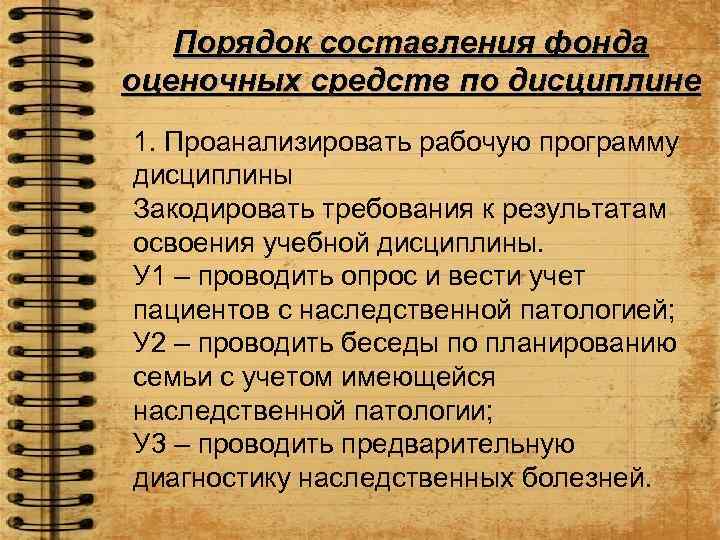 Порядок составления фонда оценочных средств по дисциплине

1. Проанализировать рабочую программу дисциплины
Закодировать требования к результатам освоения учебной дисциплины.
У1 – проводить опрос и вести учет пациентов с наследственной патологией;
У2 – проводить беседы по планированию семьи с учетом имеющейся наследственной патологии;
У3 – проводить предварительную диагностику наследственных болезней.